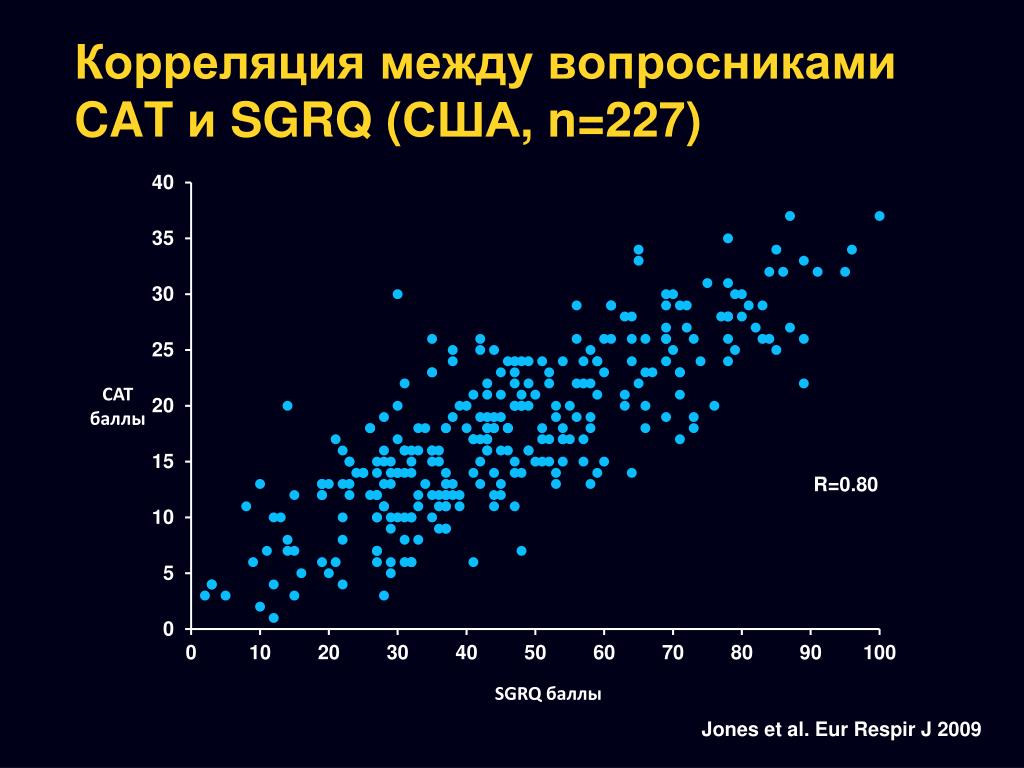 Корреляция между вопросниками CAT и SGRQ (США, n=227)

40
35
30
25
20
15
10
5
0

CAT
баллы

R=0.80

0 10 20 30 40 50 60 70 80 90 100

SGRQ баллы

Jones et al. Eur Respir J 2009